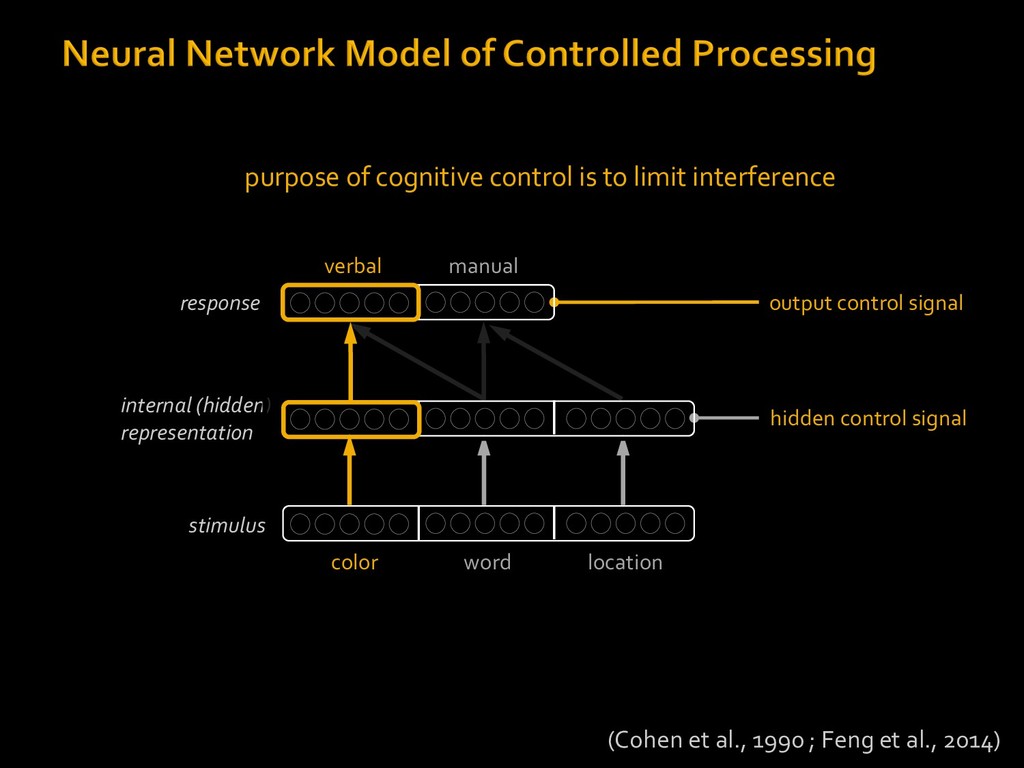 Neural Network Model of Controlled Processing

purpose of cognitive control is to limit interference

verbal manual

response

output control signal

internal (hidden) representation

hidden control signal

stimulus

color word location

(Cohen et al., 1990 ; Feng et al., 2014)